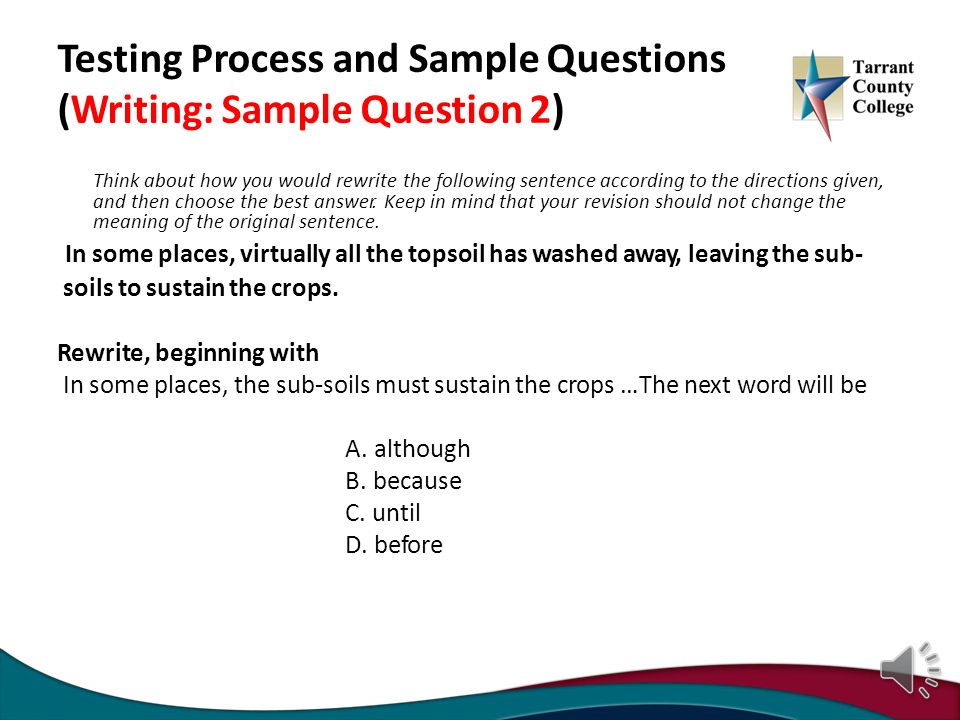 Testing Process and Sample Questions (Writing: Sample Question 2)

Tarrant County College

Think about how you would rewrite the following sentence according to the directions given, and then choose the best answer. Keep in mind that your revision should not change the meaning of the original sentence.

In some places, virtually all the topsoil has washed away, leaving the sub-soils to sustain the crops.

Rewrite, beginning with
In some places, the sub-soils must sustain the crops …The next word will be

A. although
B. because
C. until
D. before